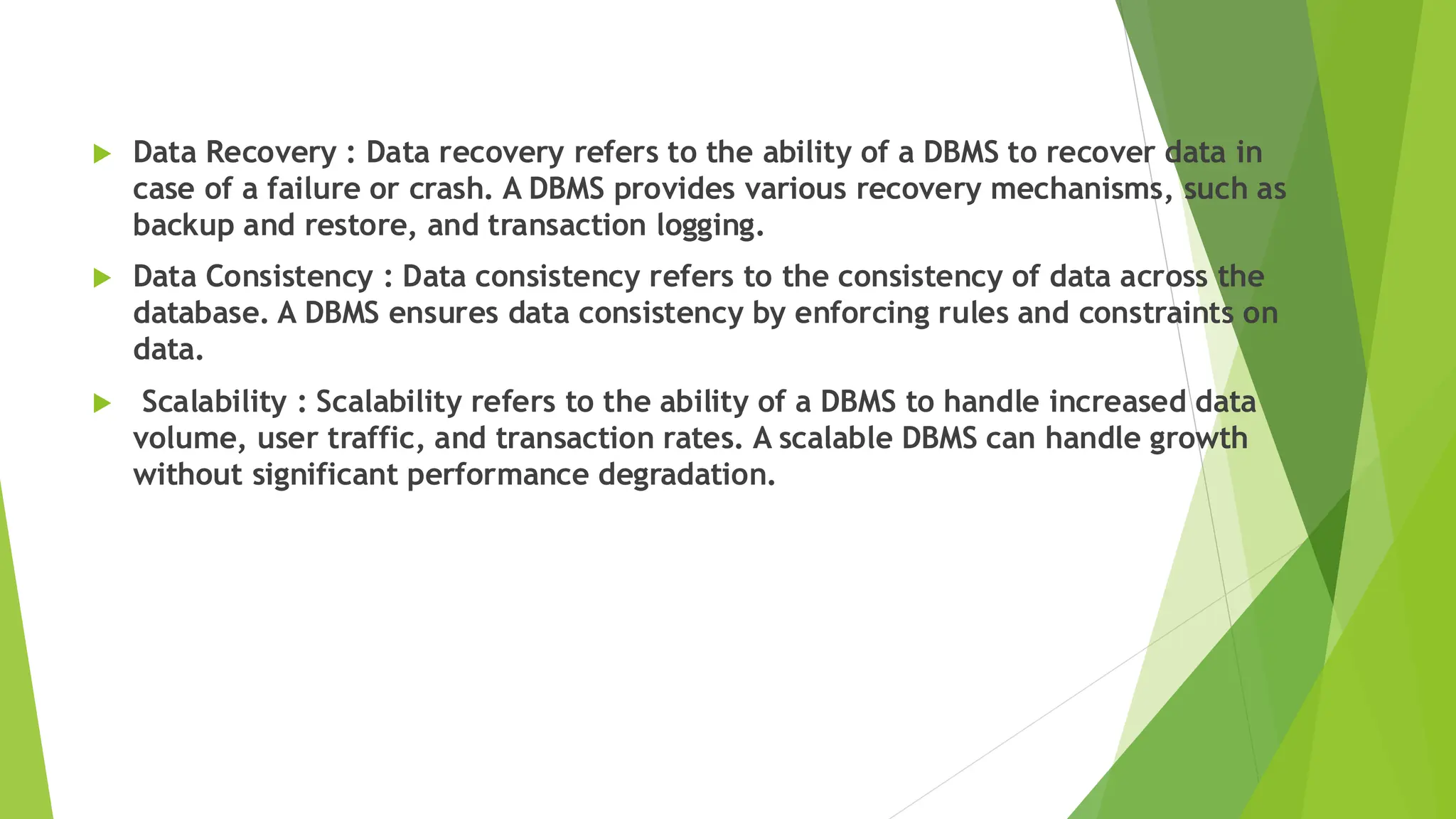 Data Recovery : Data recovery refers to the ability of a DBMS to recover data in case of a failure or crash. A DBMS provides various recovery mechanisms, such as backup and restore, and transaction logging.

Data Consistency : Data consistency refers to the consistency of data across the database. A DBMS ensures data consistency by enforcing rules and constraints on data.

Scalability : Scalability refers to the ability of a DBMS to handle increased data volume, user traffic, and transaction rates. A scalable DBMS can handle growth without significant performance degradation.